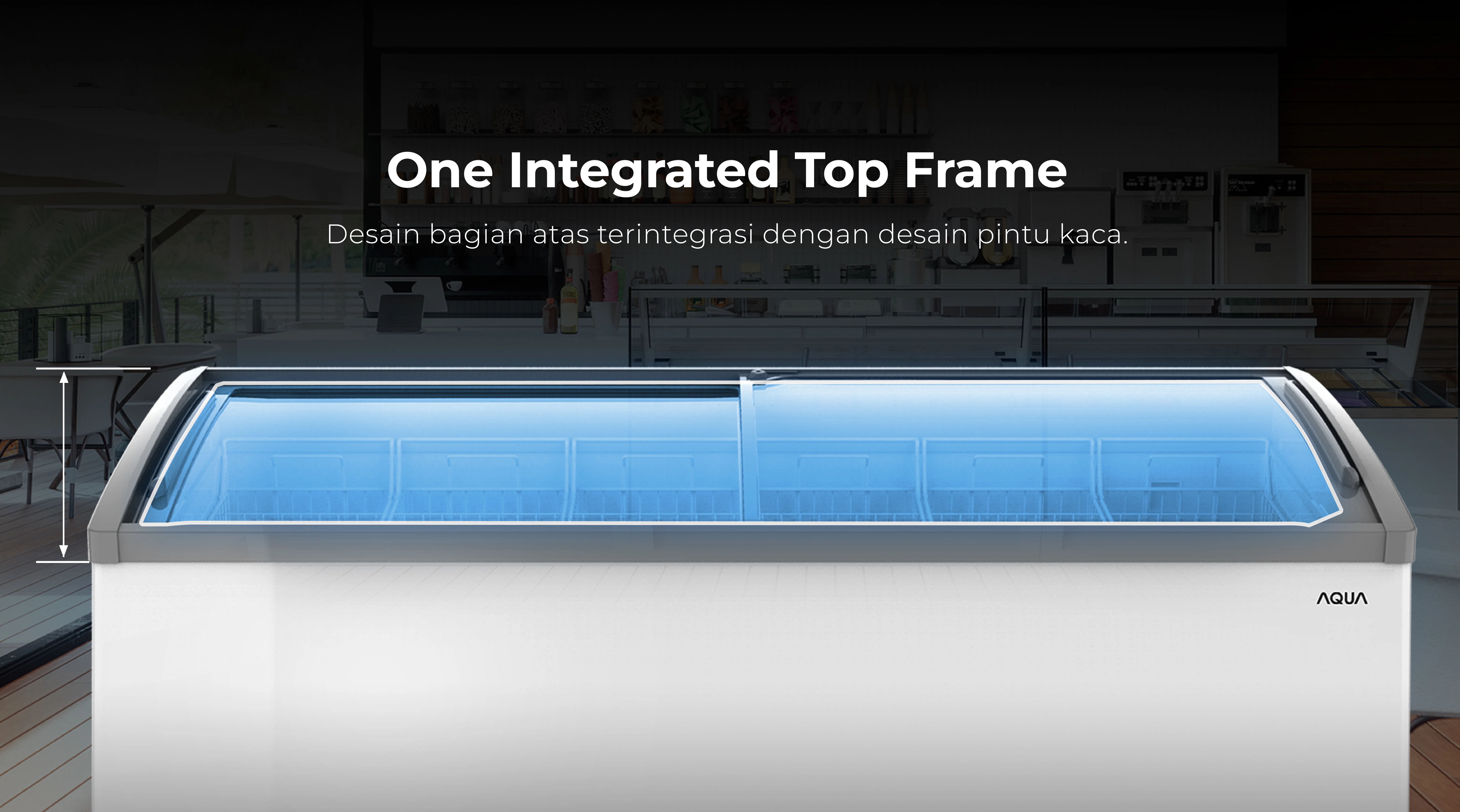 One Integrated Top Frame

Desain bagian atas terintegrasi dengan desain pintu kaca.

AQUA